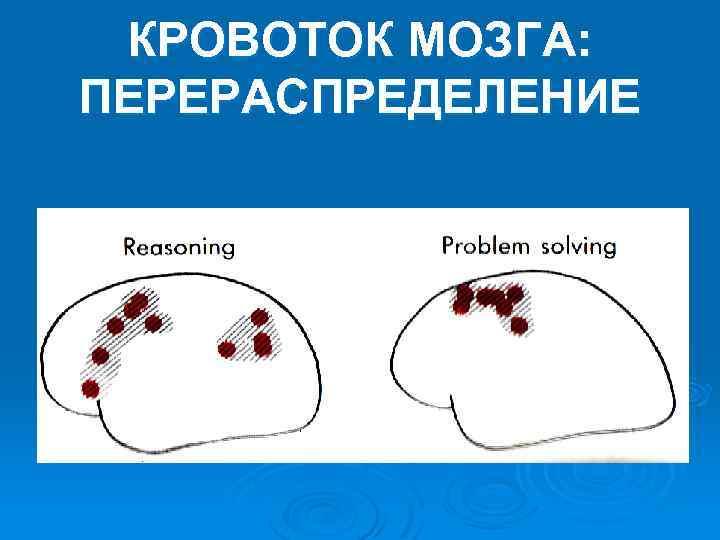 КРОВОТОК МОЗГА: ПЕРЕРАСПРЕДЕЛЕНИЕ

Reasoning

Problem solving